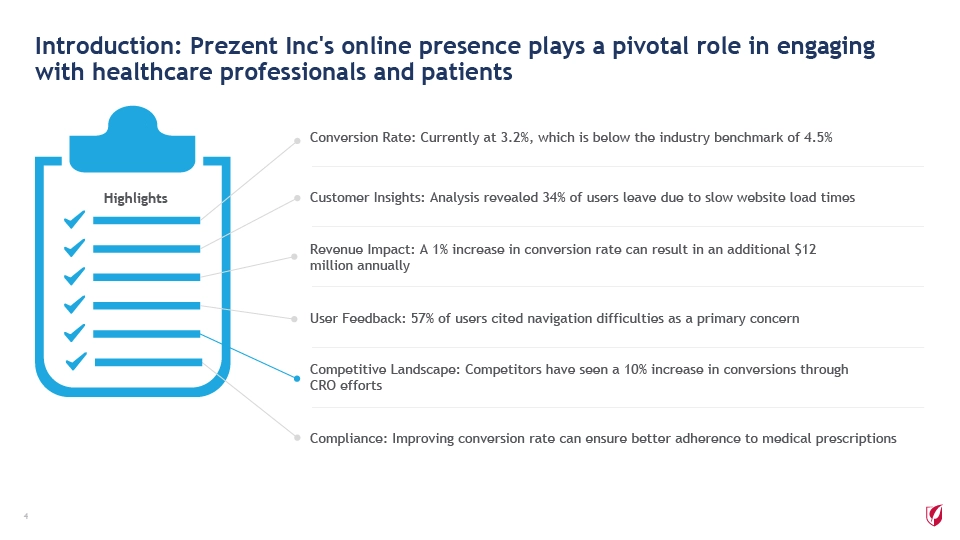 Introduction: Prezent Inc's online presence plays a pivotal role in engaging with healthcare professionals and patients

Highlights

Conversion Rate: Currently at 3.2%, which is below the industry benchmark of 4.5%

Customer Insights: Analysis revealed 34% of users leave due to slow website load times

Revenue Impact: A 1% increase in conversion rate can result in an additional $12 million annually

User Feedback: 57% of users cited navigation difficulties as a primary concern

Competitive Landscape: Competitors have seen a 10% increase in conversions through CRO efforts

Compliance: Improving conversion rate can ensure better adherence to medical prescriptions

4